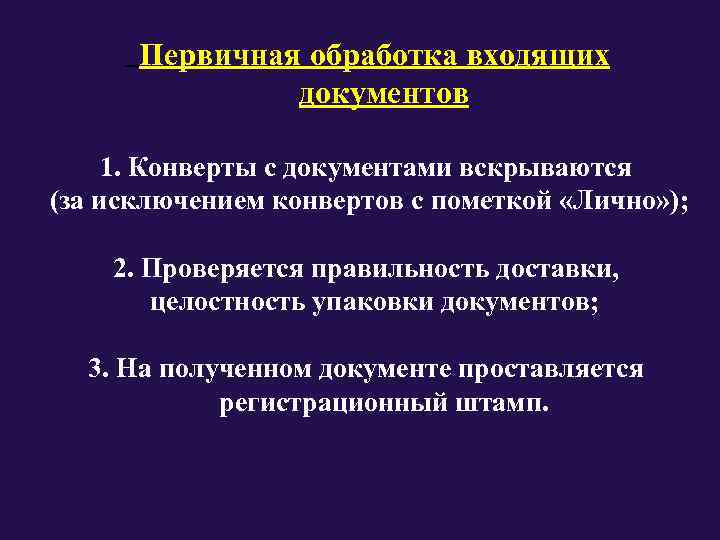 Первичная обработка входящих документов

1. Конверты с документами вскрываются (за исключением конвертов с пометкой «Лично»);

2. Проверяется правильность доставки, целостность упаковки документов;

3. На полученном документе проставляется регистрационный штамп.